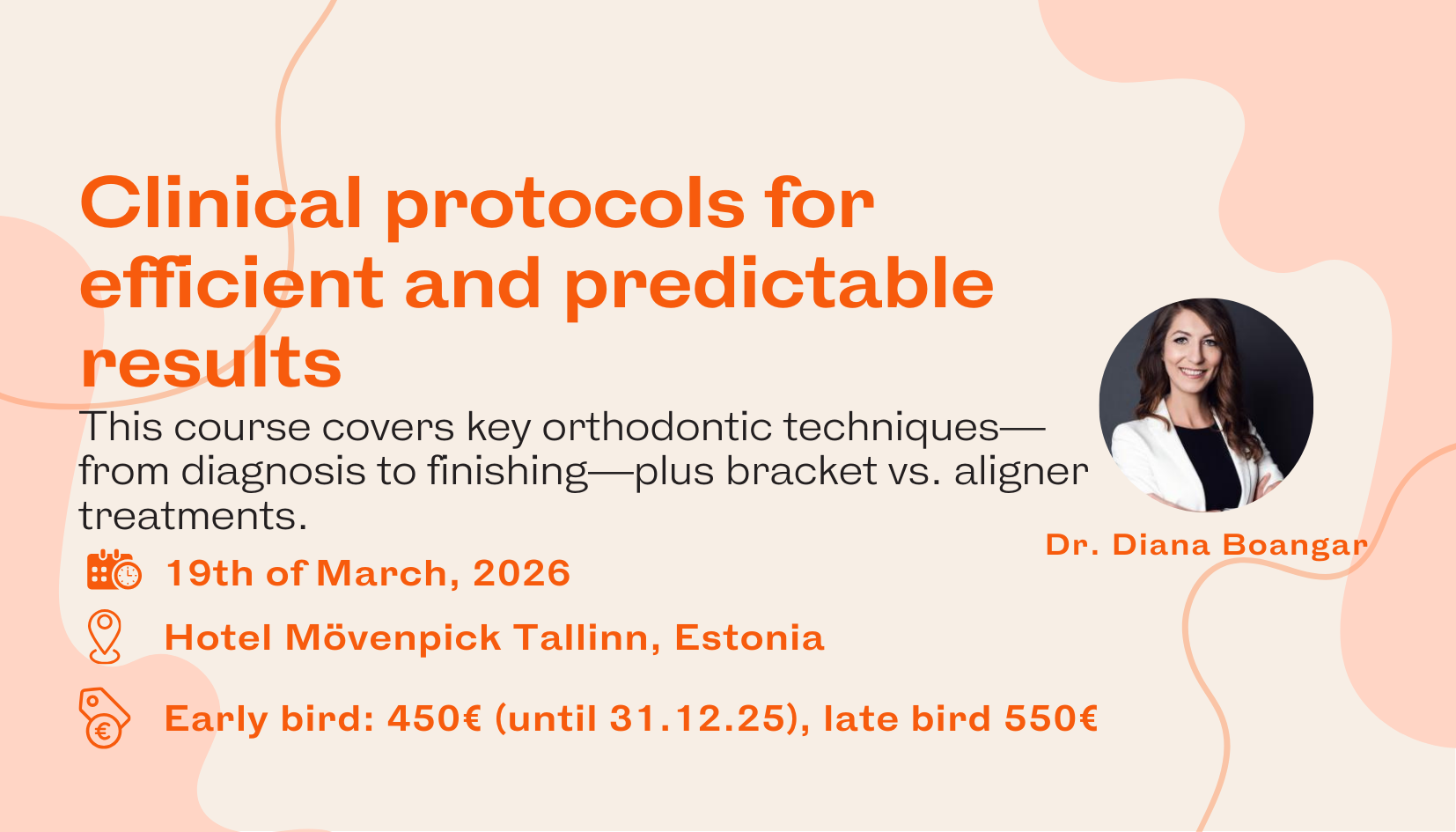 Clinical protocols for efficient and predictable results

This course covers key orthodontic techniques—from diagnosis to finishing—plus bracket vs. aligner treatments.

Dr. Diana Boangar

19th of March, 2026

Hotel Mövenpick Tallinn, Estonia

Early bird: 450€ (until 31.12.25), late bird 550€